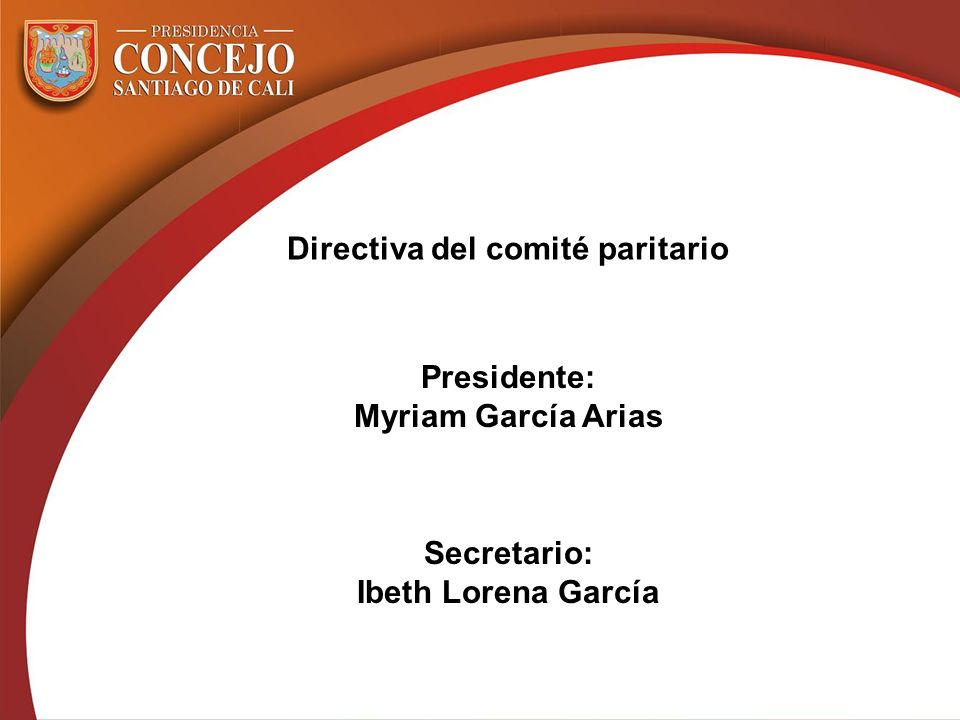 PRESIDENCIA
CONCEJO
SANTIAGO DE CALI

Directiva del comité paritario

Presidente:
Myriam García Arias

Secretario:
Ibeth Lorena García